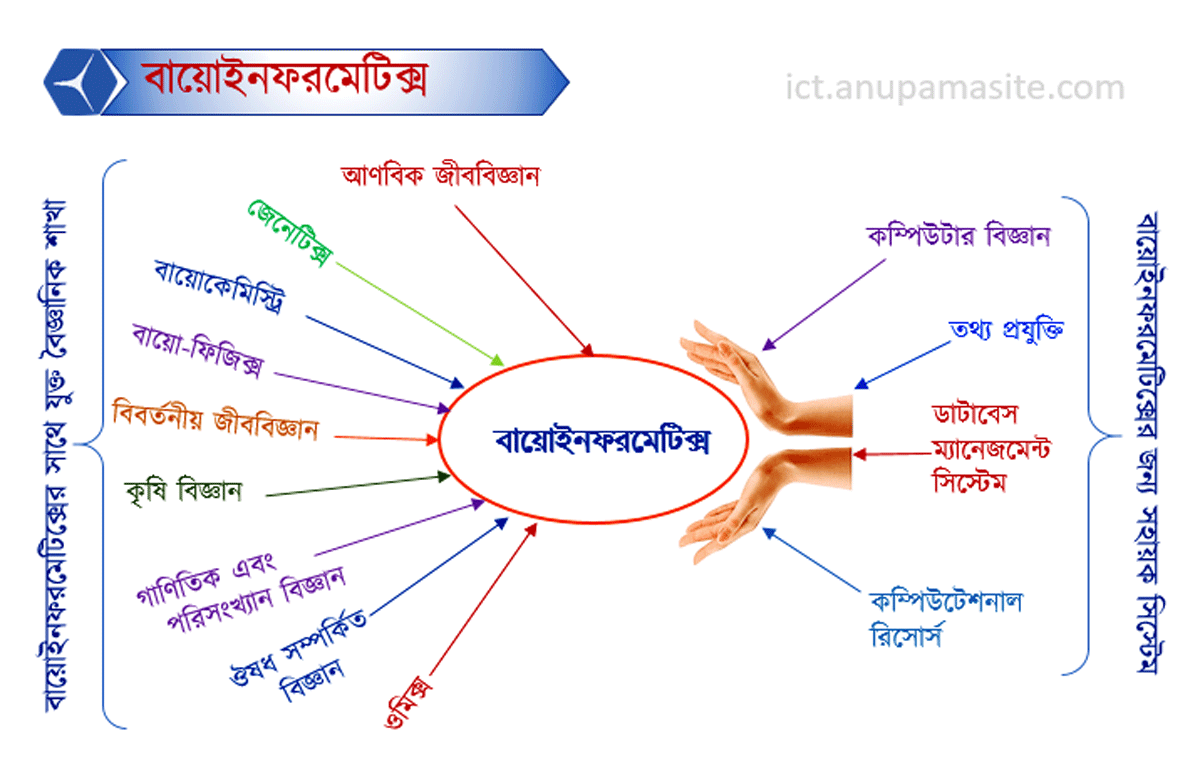 বায়োইনফরমেটিক্স

ict.anupamasite.com

বায়োইনফরমেটিক্সের সাথে যুক্ত বৈজ্ঞানিক শাখা

আণবিক জীববিজ্ঞান

জেনেটিক্স

বায়োকেমিস্ট্রি

বায়ো-ফিজিক্স

বিবর্তনীয় জীববিজ্ঞান

কৃষি বিজ্ঞান

গাণিতিক এবং পরিসংখ্যান বিজ্ঞান

ঔষধ সম্পর্কিত বিজ্ঞান

ওমিক্স

বায়োইনফরমেটিক্স

কম্পিউটার বিজ্ঞান

তথ্য প্রযুক্তি

ডাটাবেস ম্যানেজমেন্ট সিস্টেম

কম্পিউটেশনাল রিসোর্স

বায়োইনফরমেটিক্সের জন্য সহায়ক সিস্টেম